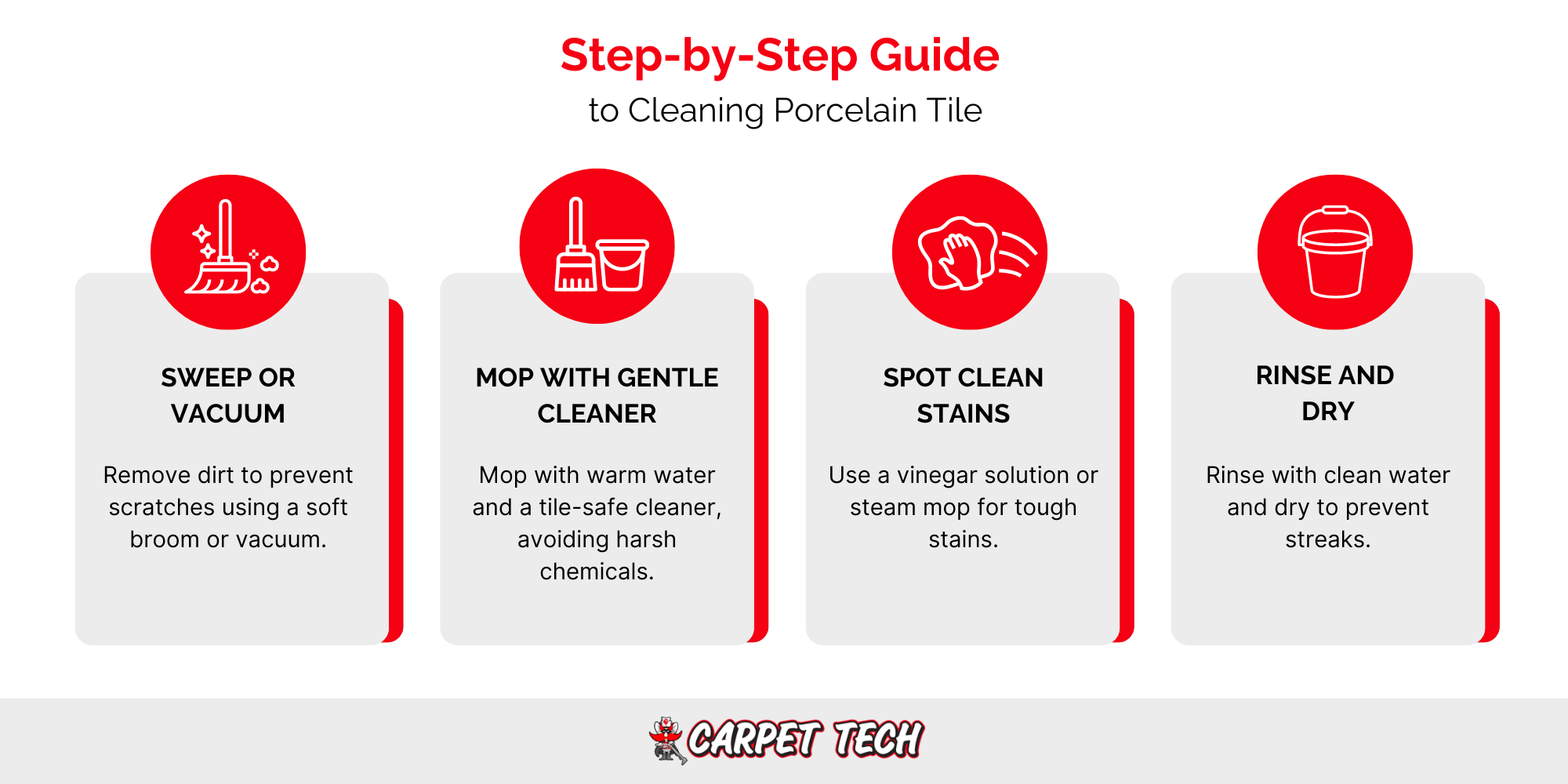 Step-by-Step Guide
to Cleaning Porcelain Tile

SWEEP OR VACUUM

Remove dirt to prevent scratches using a soft broom or vacuum.

MOP WITH GENTLE CLEANER

Mop with warm water and a tile-safe cleaner, avoiding harsh chemicals.

SPOT CLEAN STAINS

Use a vinegar solution or steam mop for tough stains.

RINSE AND DRY

Rinse with clean water and dry to prevent streaks.

CARPET TECH